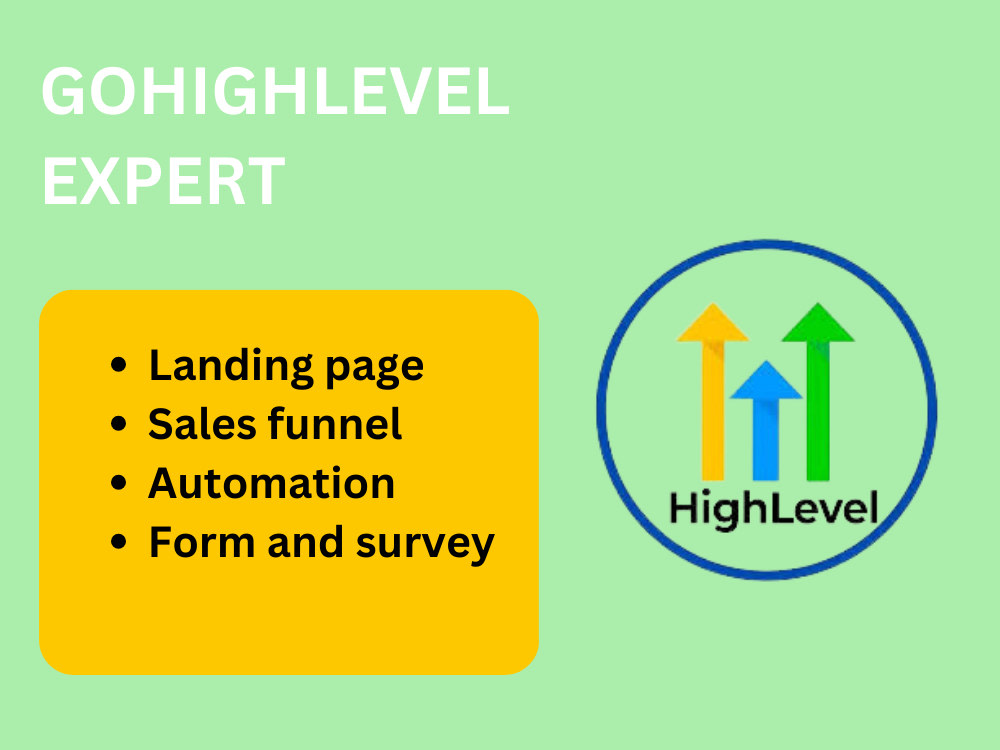 GOHIGHLEVEL EXPERT

• Landing page
• Sales funnel
• Automation
• Form and survey

HighLevel